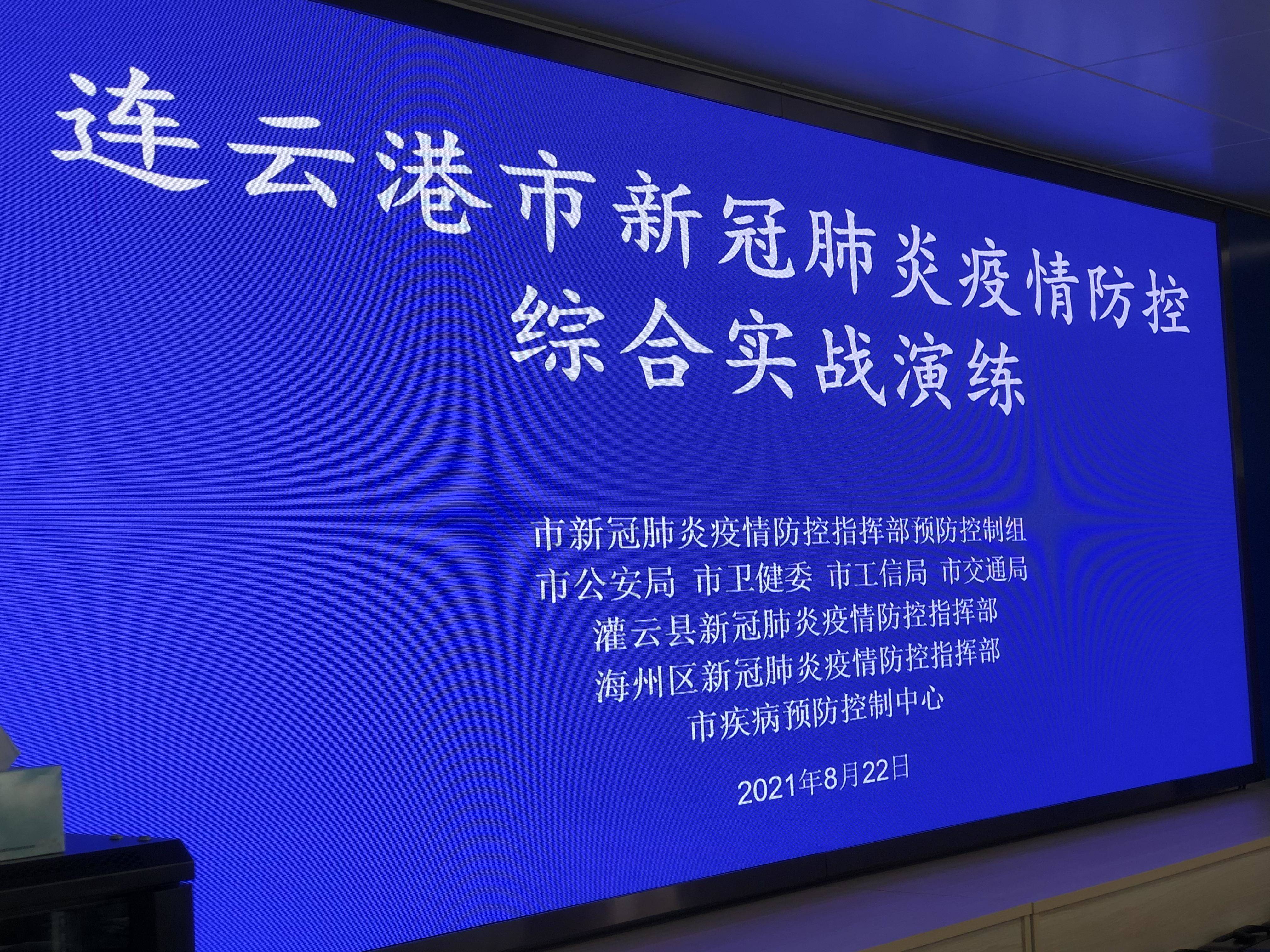 连云港市新冠肺炎疫情防控综合实战演练

市新冠肺炎疫情防控指挥部预防控制组
市公安局 市卫健委 市工信局 市交通局
灌云县新冠肺炎疫情防控指挥部
海州区新冠肺炎疫情防控指挥部
市疾病预防控制中心

2021年8月22日